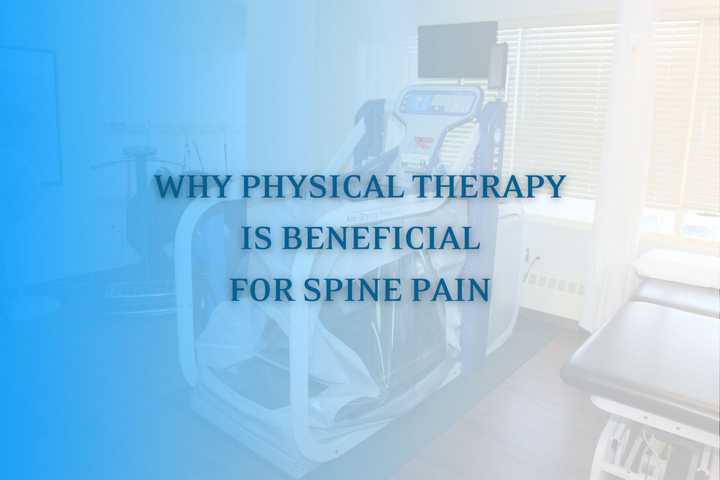 WHY PHYSICAL THERAPY IS BENEFICIAL FOR SPINE PAIN